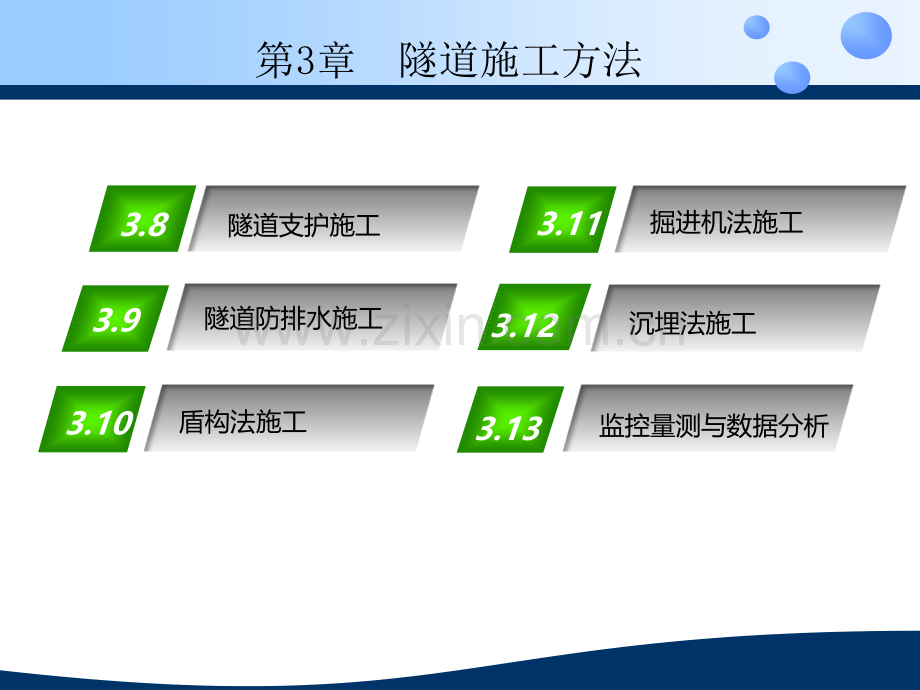 第3章　隧道施工方法

3.8 隧道支护施工

3.9 隧道防排水施工

3.10 盾构法施工

3.11 掘进机法施工

3.12 沉埋法施工

3.13 监控量测与数据分析

www.zixin.com.cn